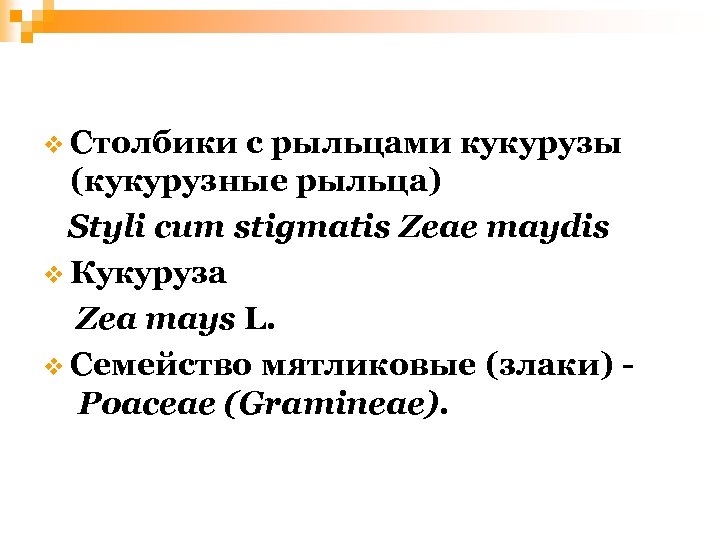 Столбики с рыльцами кукурузы (кукурузные рыльца)

Styli cum stigmatis Zeae maydis

Кукуруза

Zea mays L.

Семейство мятликовые (злаки) - Poaceae (Gramineae).